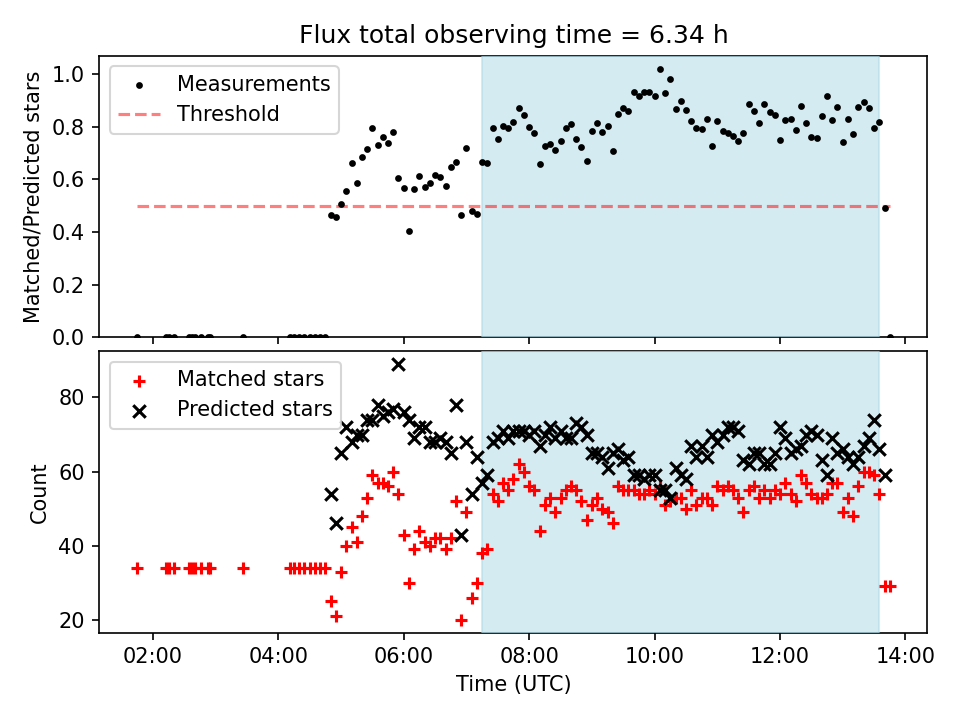 Flux total observing time = 6.34 h

Measurements
Threshold

Matched/Predicted stars

1.0
0.8
0.6
0.4
0.2
0.0

Matched stars
Predicted stars

Count

80
60
40
20

02:00
04:00
06:00
08:00
10:00
12:00
14:00

Time (UTC)